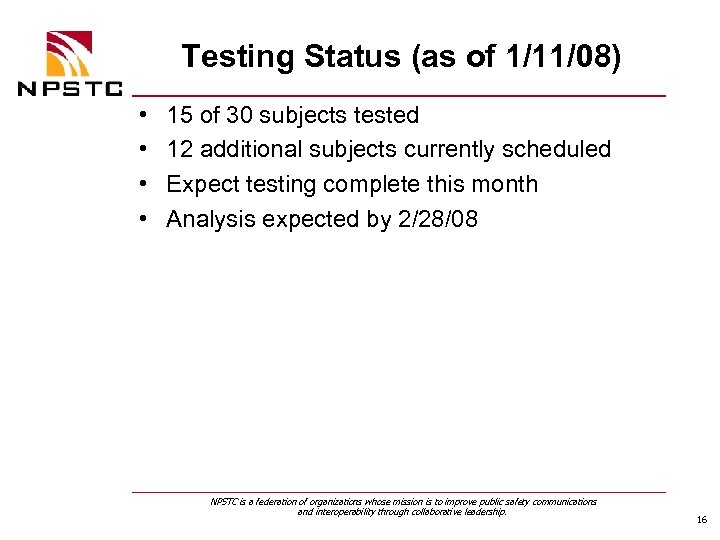 NPSTC

Testing Status (as of 1/11/08)

• 15 of 30 subjects tested
• 12 additional subjects currently scheduled
• Expect testing complete this month
• Analysis expected by 2/28/08

NPSTC is a federation of organizations whose mission is to improve public safety communications and interoperability through collaborative leadership.

16